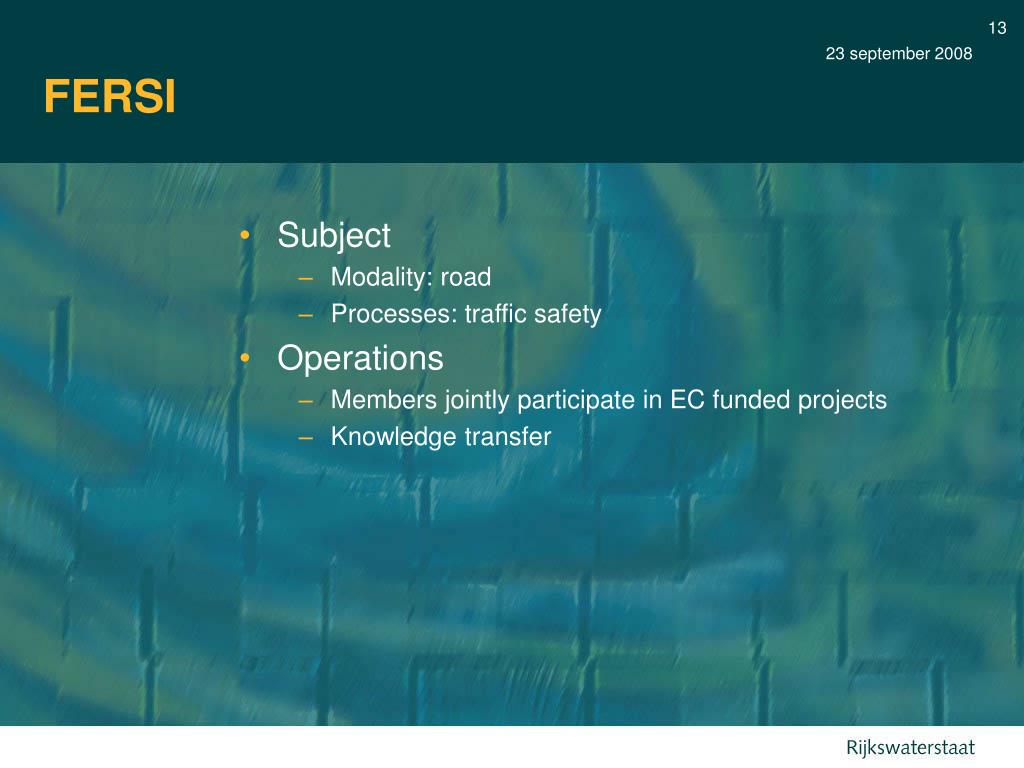 13

23 september 2008

FERSI

• Subject
– Modality: road
– Processes: traffic safety
• Operations
– Members jointly participate in EC funded projects
– Knowledge transfer

Rijkswaterstaat